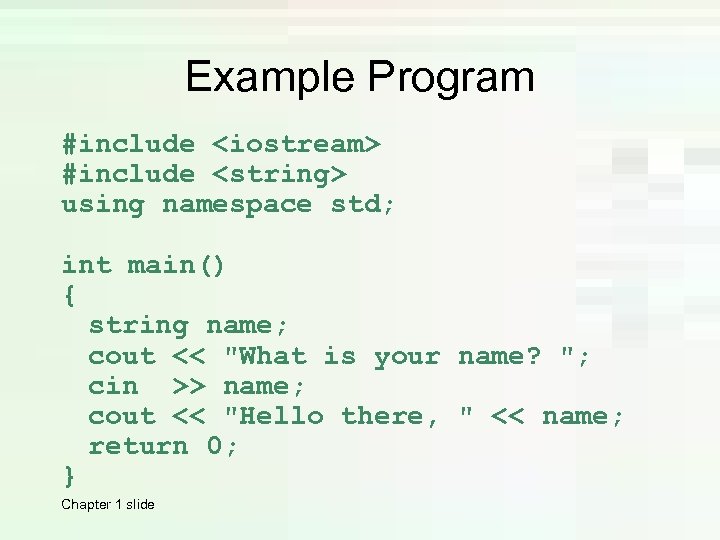 Example Program

#include <iostream>
#include <string>
using namespace std;

int main()
{
  string name;
  cout << "What is your name? ";
  cin  >> name;
  cout << "Hello there, " << name;
  return 0;
}

Chapter 1 slide